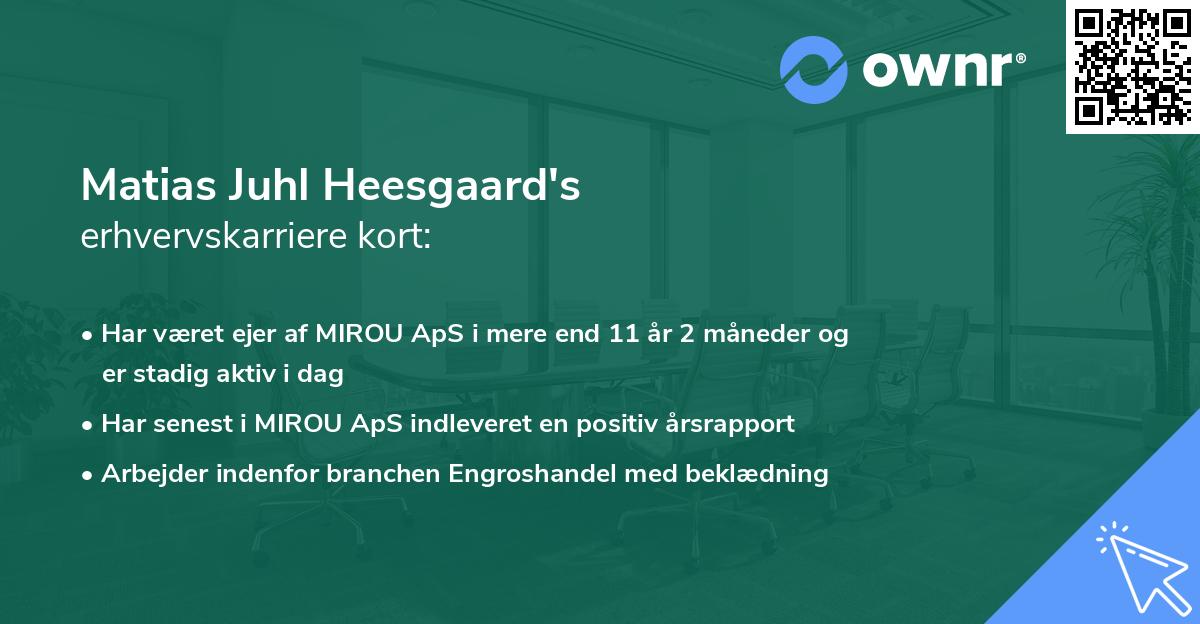 ownr®

Matias Juhl Heesgaard's
erhvervskarriere kort:

• Har været ejer af MIROU ApS i mere end 11 år 2 måneder og er stadig aktiv i dag
• Har senest i MIROU ApS indleveret en positiv årsrapport
• Arbejder indenfor branchen Engroshandel med beklædning